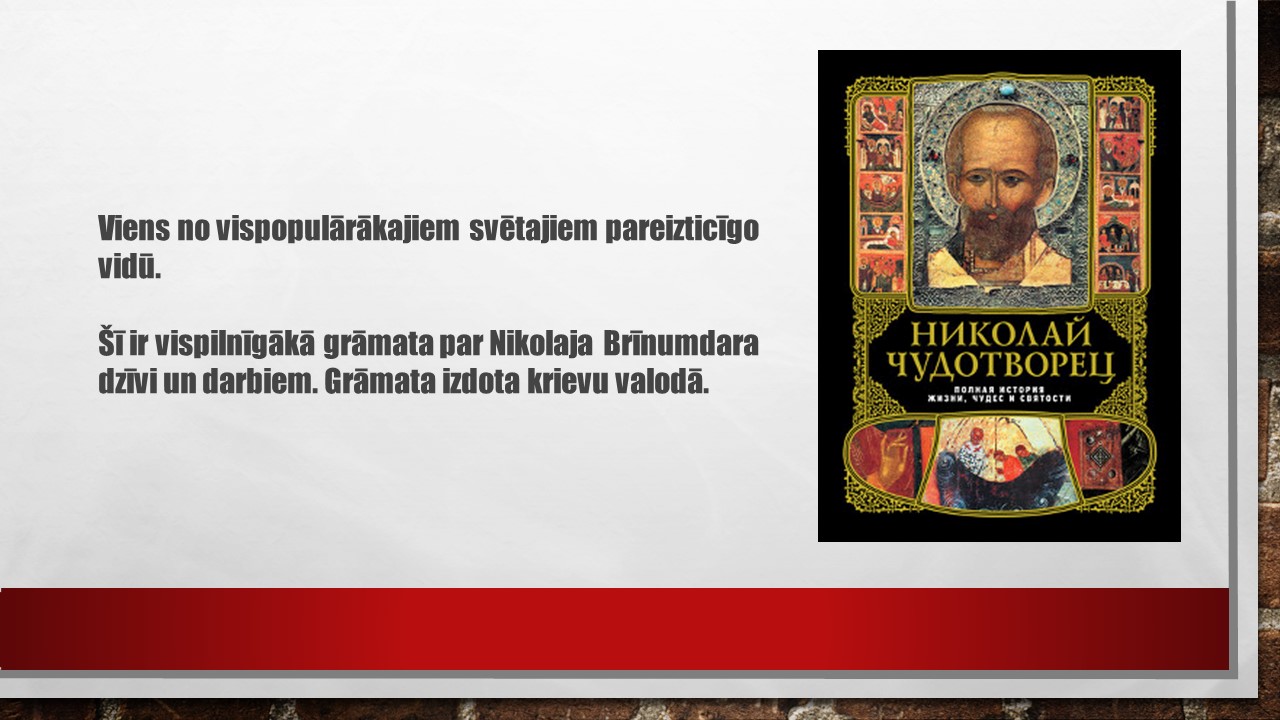 Viens no vispopulārākajiem svētajiem pareizticīgo vidū.

Šī ir vispilnīgākā grāmata par Nikolaja Brīnumdara dzīvi un darbiem. Grāmata izdota krievu valodā.

НИКОЛАЙ ЧУДОТВОРЕЦ

ПОЛНАЯ ИСТОРИЯ ЖИЗНИ, ЧУДЕС И СВЯТОСТИ